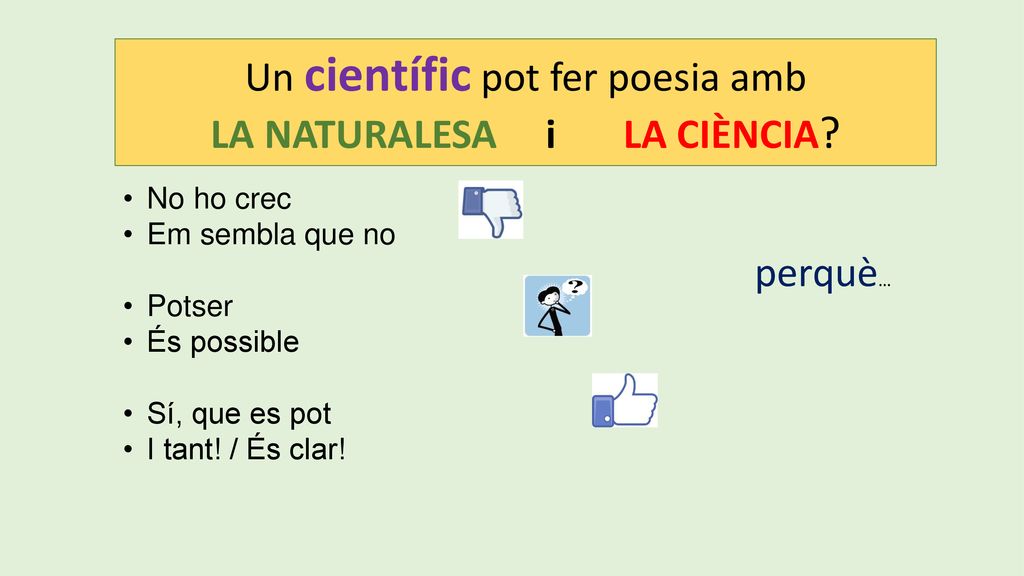 Un científic pot fer poesia amb
LA NATURALESA i LA CIÈNCIA?

• No ho crec
• Em sembla que no

• Potser
• És possible

• Sí, que es pot
• I tant! / És clar!

?

perquè…